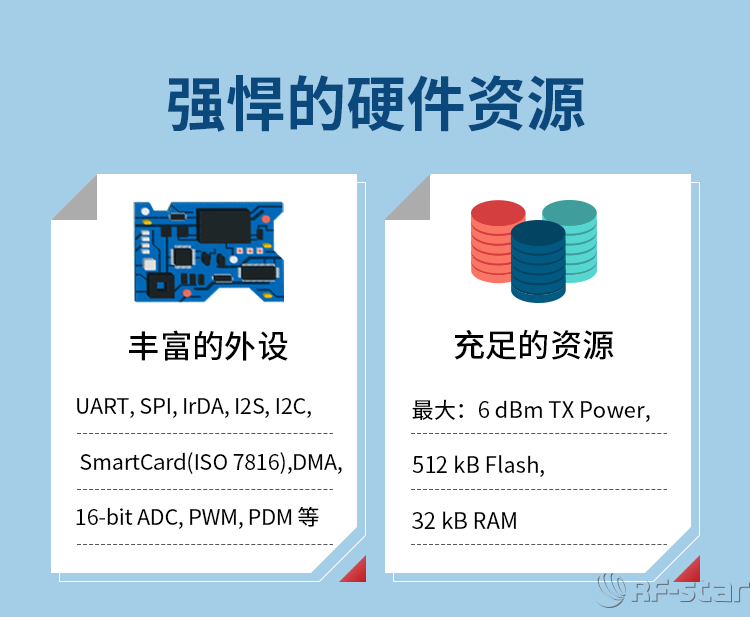 强悍的硬件资源

丰富的外设

UART, SPI, IrDA, I2S, I2C,

SmartCard(ISO 7816),DMA,

16-bit ADC, PWM, PDM 等

充足的资源

最大：6 dBm TX Power,

512 kB Flash,

32 kB RAM

RF-star